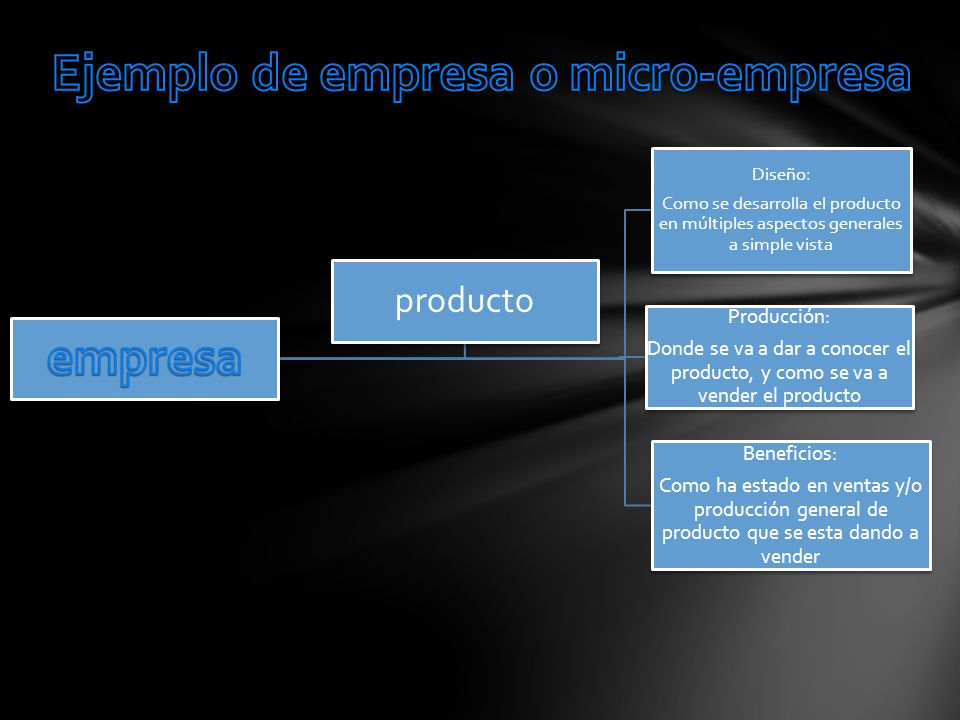 Ejemplo de empresa o micro-empresa

empresa

producto

Diseño:
Como se desarrolla el producto en múltiples aspectos generales a simple vista

Producción:
Donde se va a dar a conocer el producto, y como se va a vender el producto

Beneficios:
Como ha estado en ventas y/o producción general de producto que se esta dando a vender